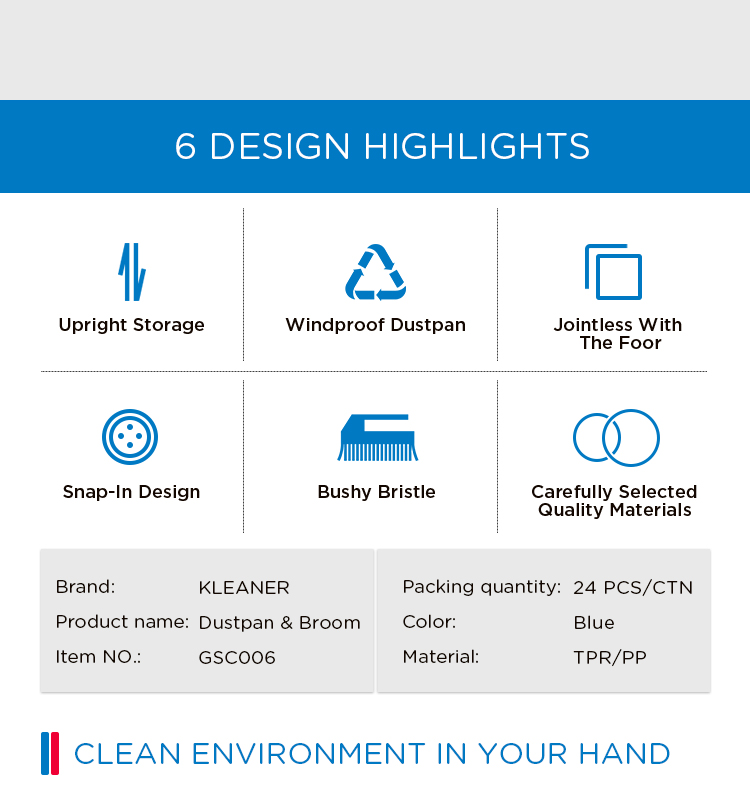 6 DESIGN HIGHLIGHTS

Upright Storage

Windproof Dustpan

Jointless With The Foor

Snap-In Design

Bushy Bristle

Carefully Selected Quality Materials

| Brand: | KLEANER |
|---|---|
| Product name: | Dustpan & Broom |
| Item NO.: | GSC006 |

| Packing quantity: | 24 PCS/CTN |
|---|---|
| Color: | Blue |
| Material: | TPR/PP |

CLEAN ENVIRONMENT IN YOUR HAND